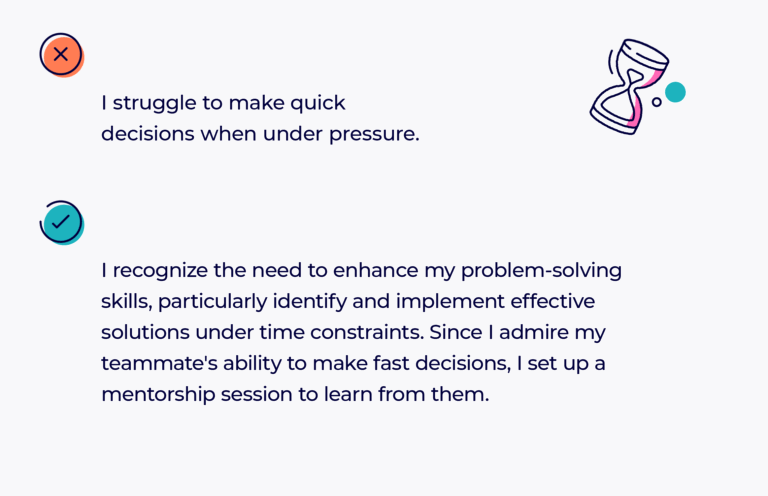 I struggle to make quick decisions when under pressure.

I recognize the need to enhance my problem-solving skills, particularly identify and implement effective solutions under time constraints. Since I admire my teammate's ability to make fast decisions, I set up a mentorship session to learn from them.